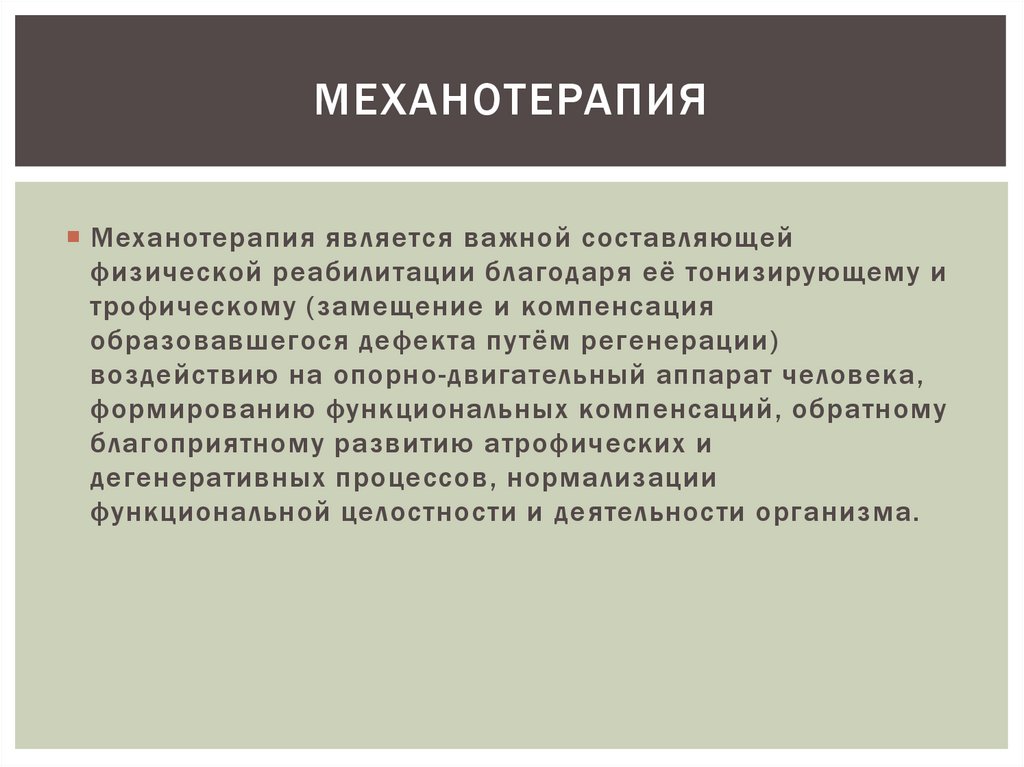 МЕХАНОТЕРАПИЯ

Механотерапия является важной составляющей физической реабилитации благодаря её тонизирующему и трофическому (замещение и компенсация образовавшегося дефекта путём регенерации) воздействию на опорно-двигательный аппарат человека, формированию функциональных компенсаций, обратному благоприятному развитию атрофических и дегенеративных процессов, нормализации функциональной целостности и деятельности организма.